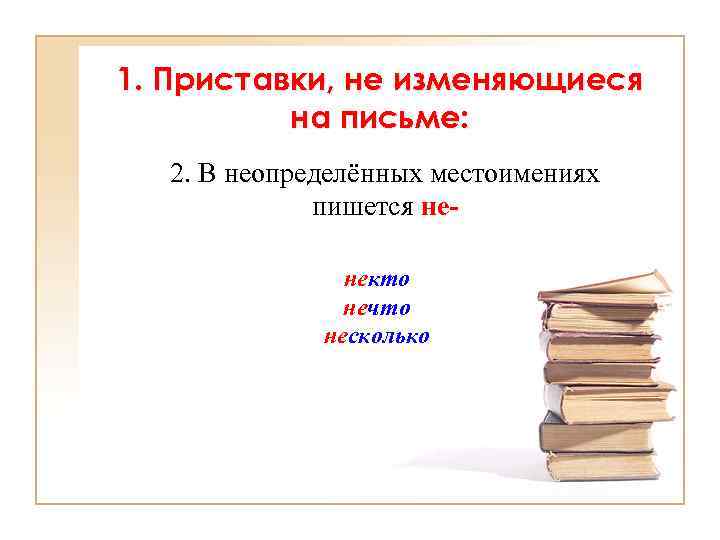 1. Приставки, не изменяющиеся на письме:

2. В неопределённых местоимениях пишется не-

некто
нечто
несколько